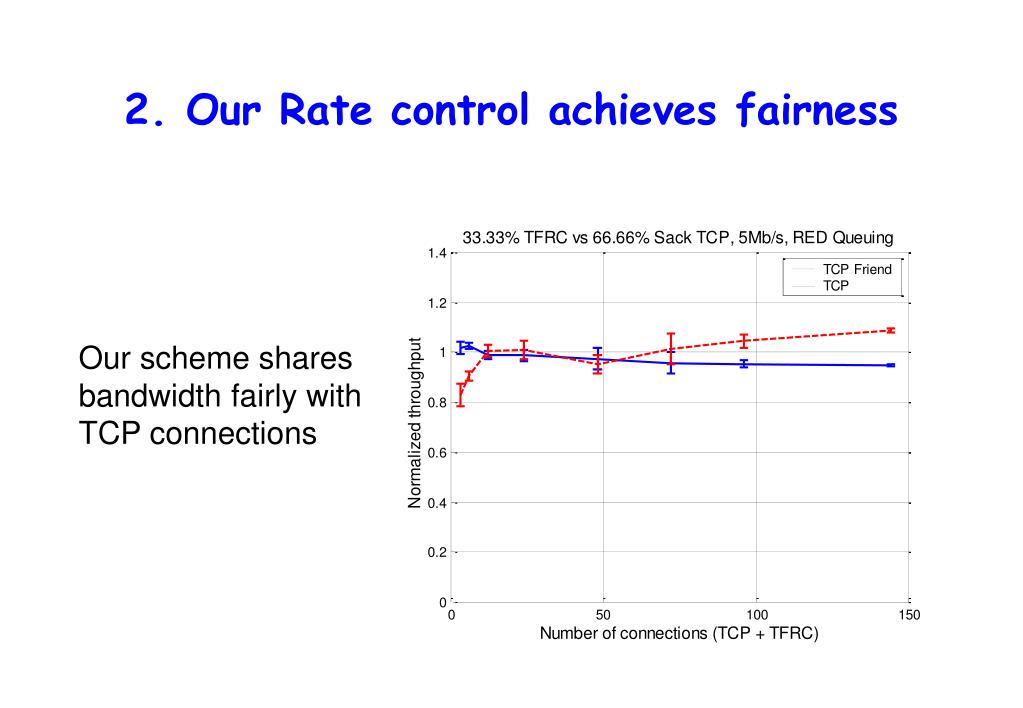 2. Our Rate control achieves fairness

Our scheme shares bandwidth fairly with TCP connections

33.33% TFRC vs 66.66% Sack TCP, 5Mb/s, RED Queuing

TCP Friend
TCP

Normalized throughput

1.4
1.2
1
0.8
0.6
0.4
0.2
0

0
50
100
150

Number of connections (TCP + TFRC)